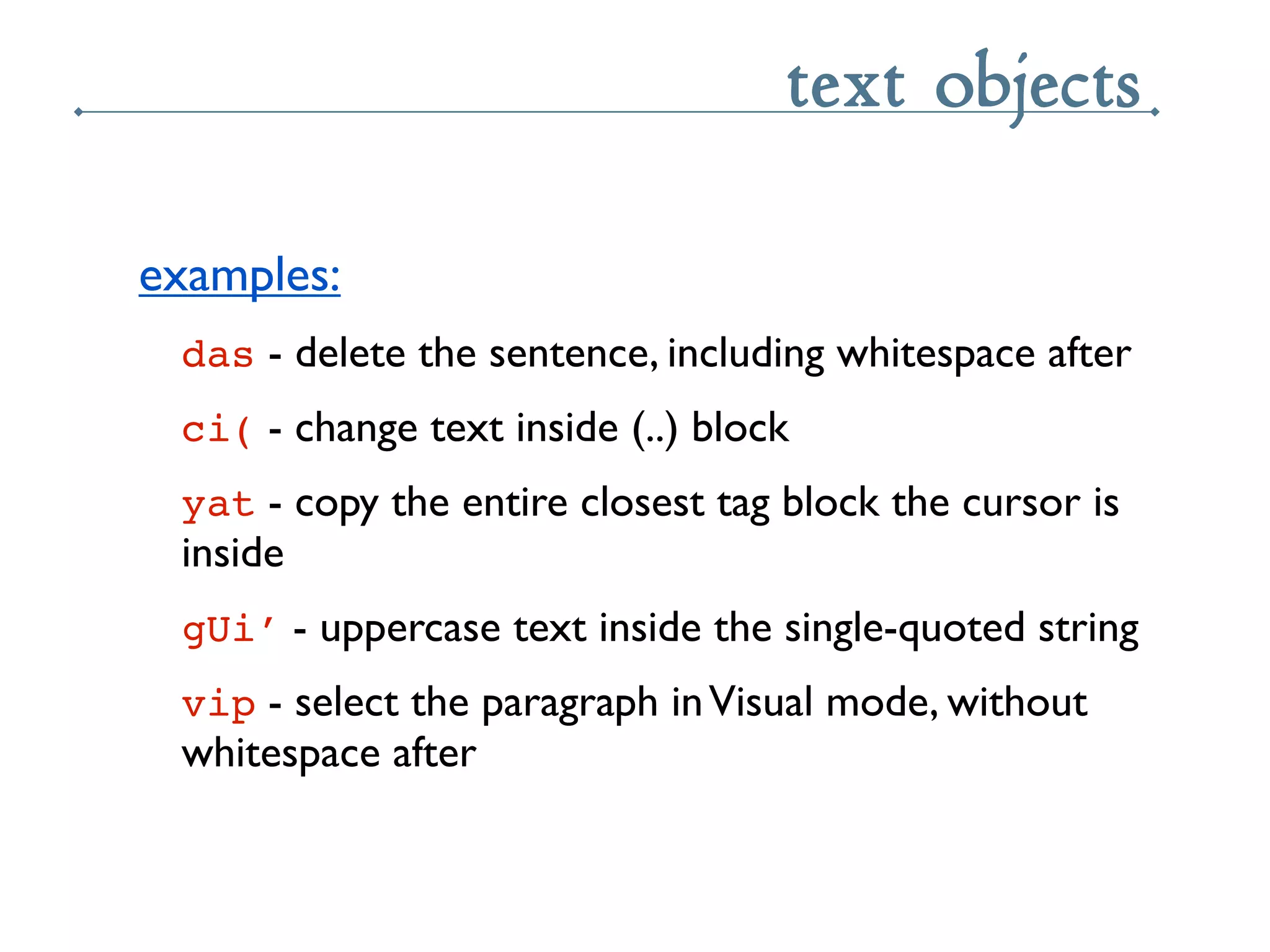 text objects

examples:

das - delete the sentence, including whitespace after

ci( - change text inside (..) block

yat - copy the entire closest tag block the cursor is inside

gUi’ - uppercase text inside the single-quoted string

vip - select the paragraph in Visual mode, without whitespace after